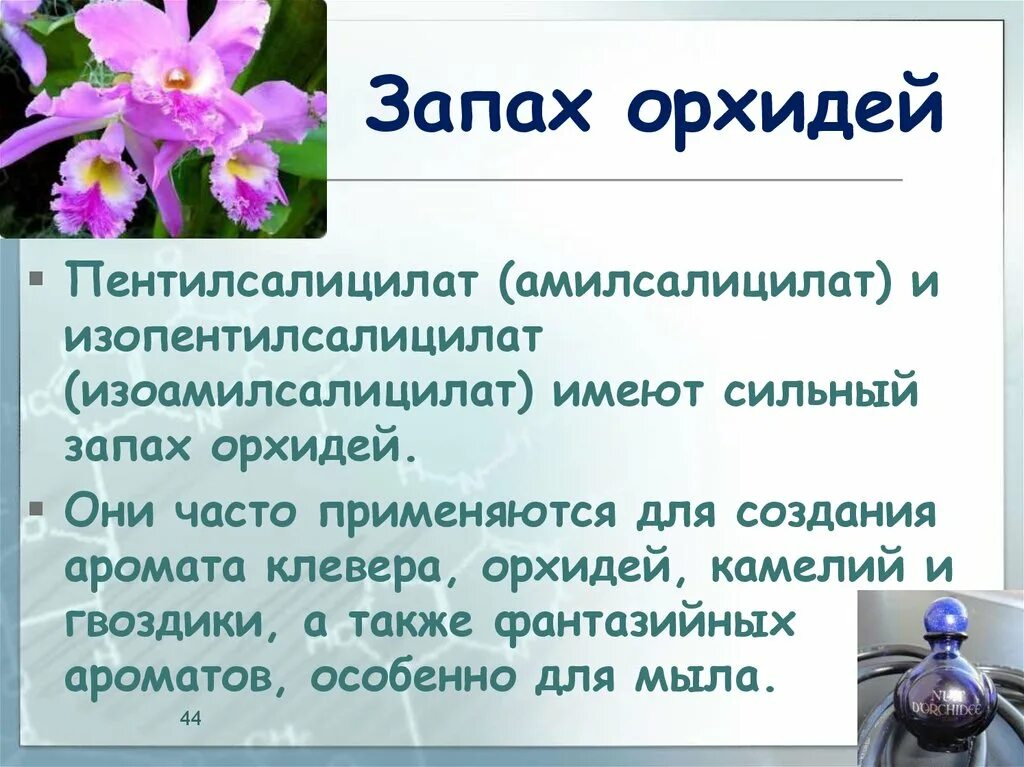 Запах орхидей

▪ Пентилсалицилат (амилсалицилат) и изопентилсалицилат (изоамилсалицилат) имеют сильный запах орхидей.

▪ Они часто применяются для создания аромата клевера, орхидей, камелий и гвоздики, а также фантазийных ароматов, особенно для мыла.

44

NUIT D'ORCHIDEE